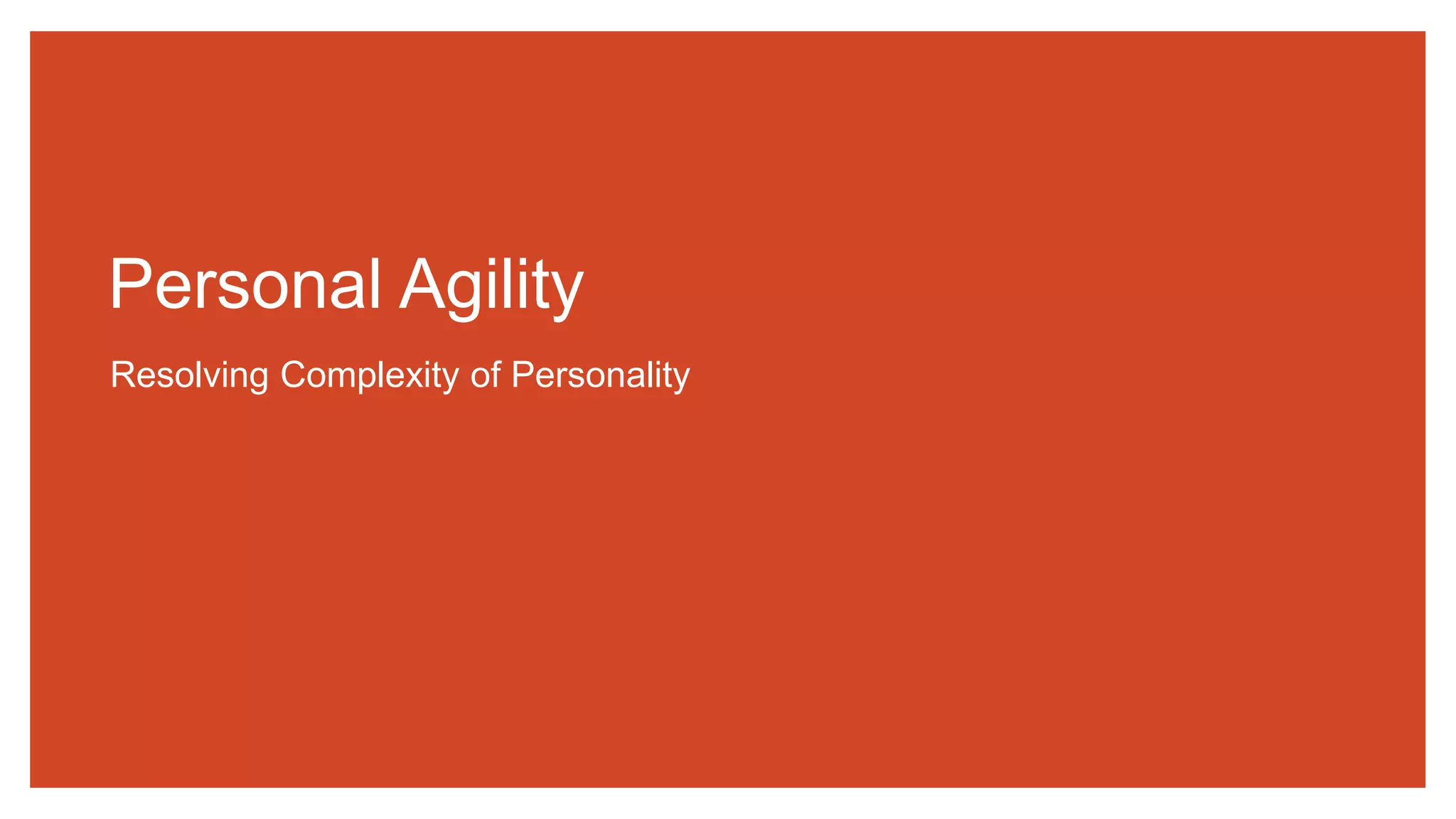 Personal Agility

Resolving Complexity of Personality